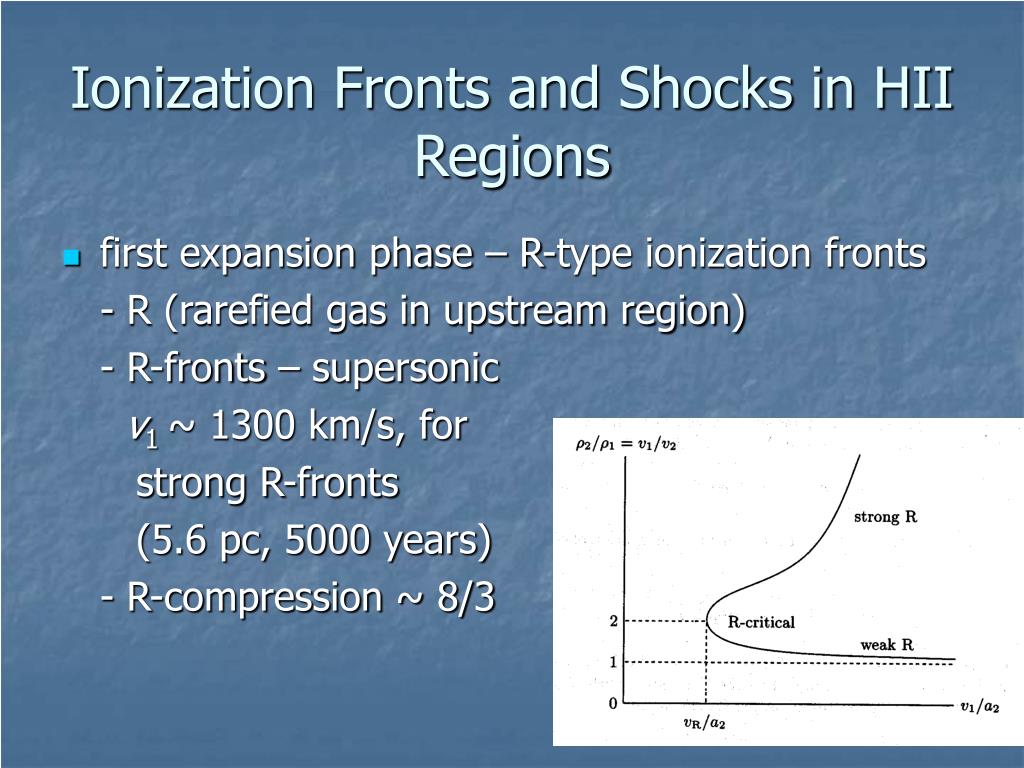 Ionization Fronts and Shocks in HII Regions

first expansion phase – R-type ionization fronts
- R (rarefied gas in upstream region)
- R-fronts – supersonic
$v_1$ ~ 1300 km/s, for strong R-fronts (5.6 pc, 5000 years)
- R-compression ~ 8/3

$\rho_2/\rho_1 = v_1/v_2$
strong R
R-critical
weak R
2
1
0
$v_R/a_2$
$v_1/a_2$